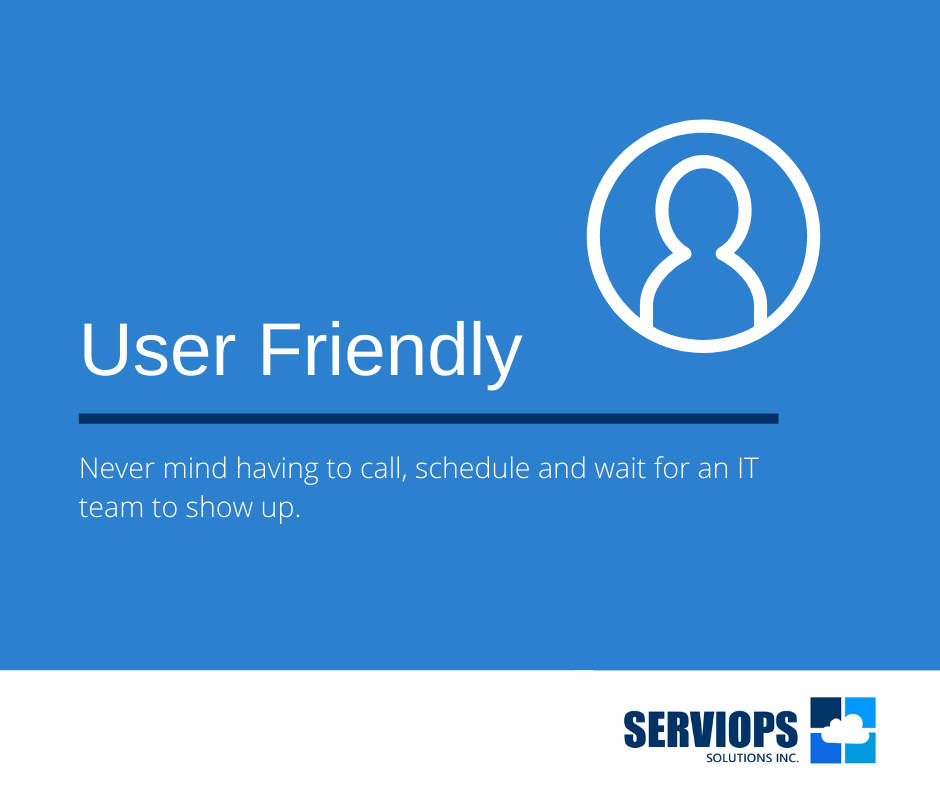 User Friendly

Never mind having to call, schedule and wait for an IT team to show up.

SERVIOPS
SOLUTIONS INC.